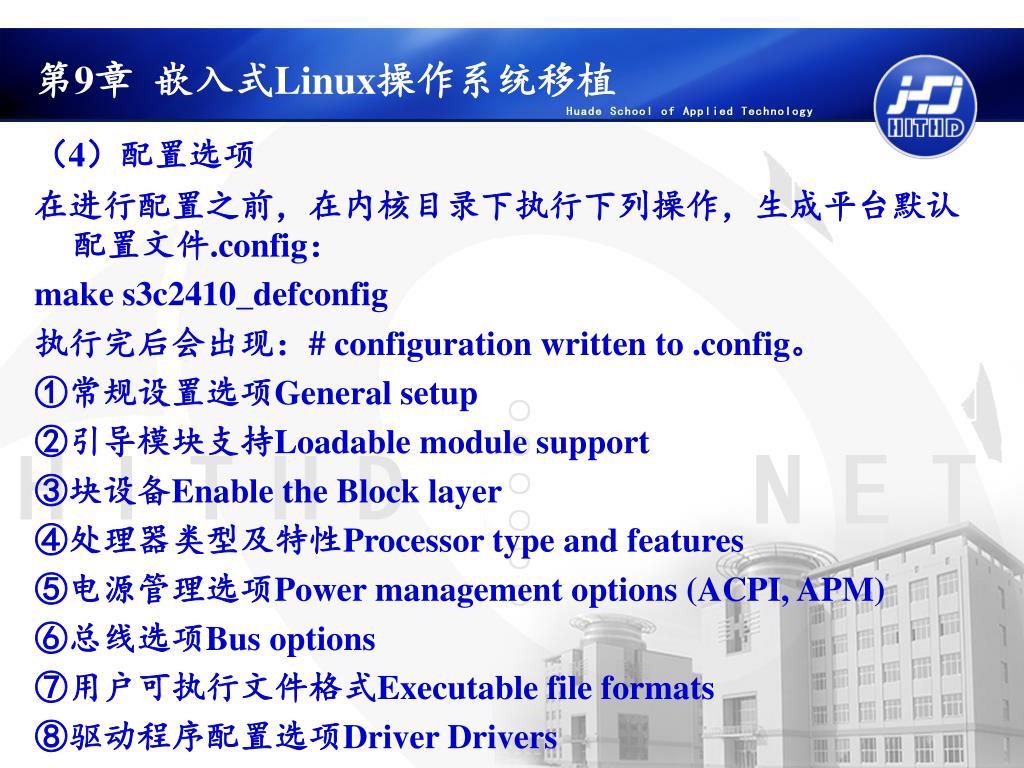 第9章 嵌入式Linux操作系统移植

Huade School of Applied Technology

HITHD

（4）配置选项

在进行配置之前，在内核目录下执行下列操作，生成平台默认配置文件.config：

make s3c2410_defconfig

执行完后会出现：# configuration written to .config。

①常规设置选项General setup

②引导模块支持Loadable module support

③块设备Enable the Block layer

④处理器类型及特性Processor type and features

⑤电源管理选项Power management options (ACPI, APM)

⑥总线选项Bus options

⑦用户可执行文件格式Executable file formats

⑧驱动程序配置选项Driver Drivers

HITHD NET